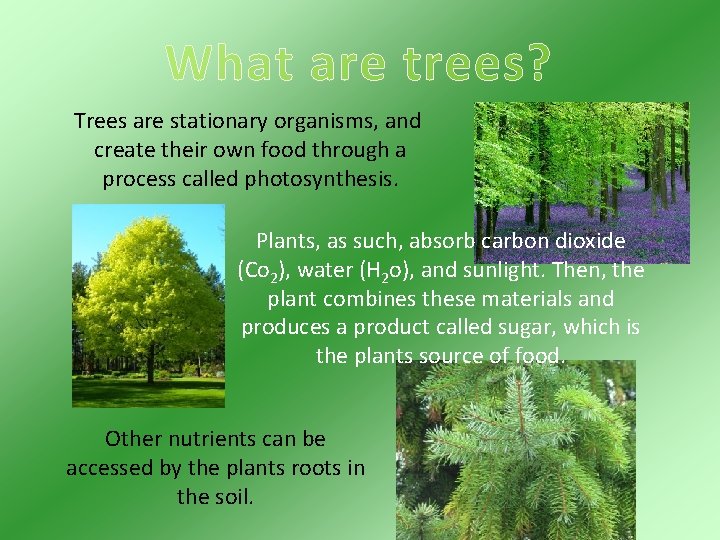 What are trees?

Trees are stationary organisms, and create their own food through a process called photosynthesis.

Plants, as such, absorb carbon dioxide ($Co_2$), water ($H_2o$), and sunlight. Then, the plant combines these materials and produces a product called sugar, which is the plants source of food.

Other nutrients can be accessed by the plants roots in the soil.